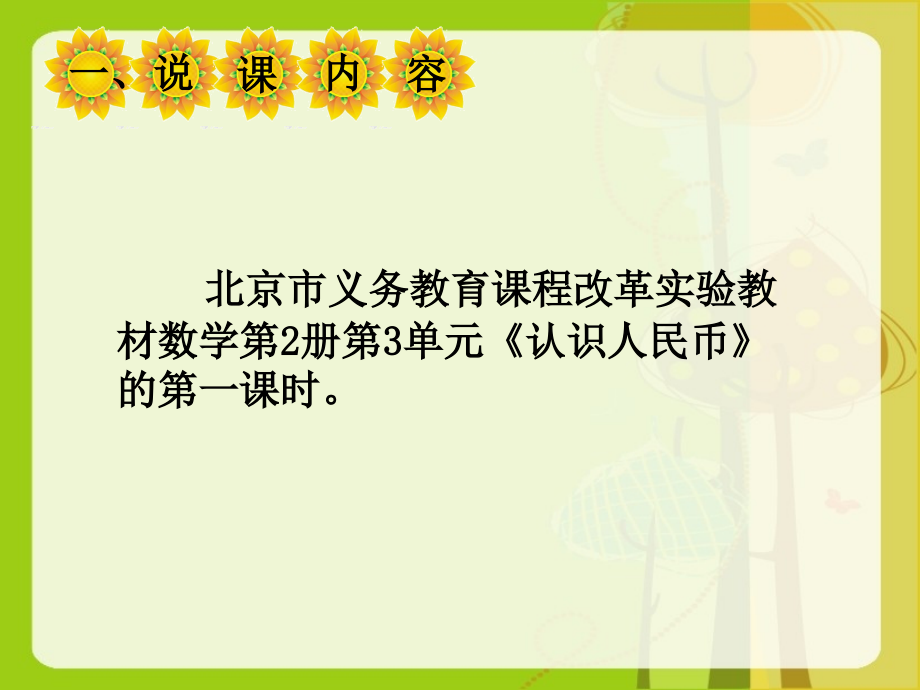 一、说 课 内 容

北京市义务教育课程改革实验教材数学第2册第3单元《认识人民币》的第一课时。